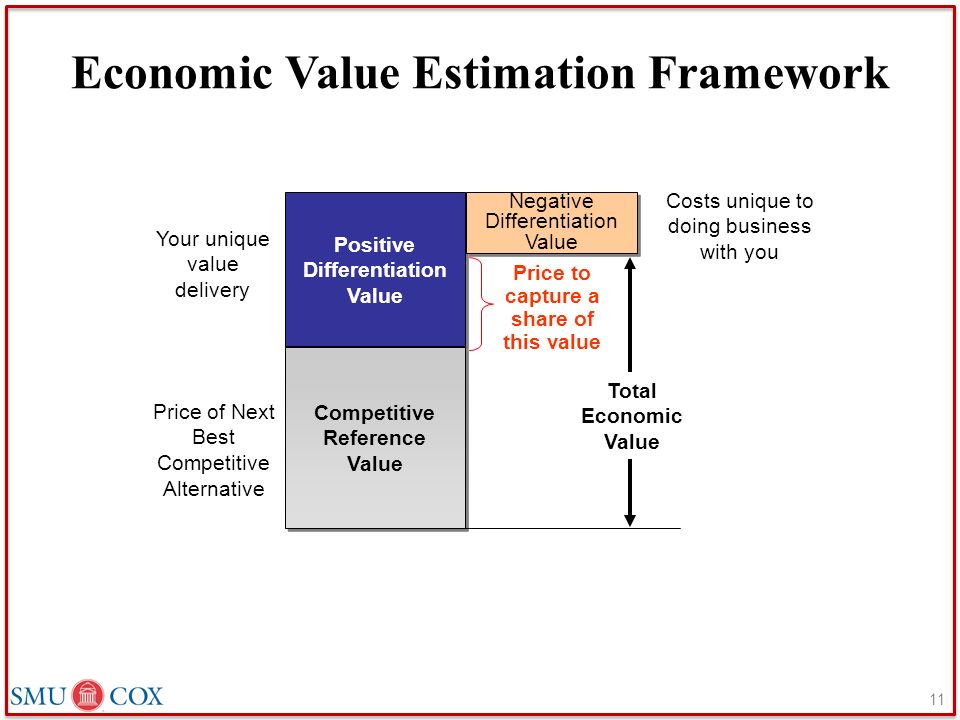 Economic Value Estimation Framework

Your unique value delivery

Positive Differentiation Value

Negative Differentiation Value

Costs unique to doing business with you

Price to capture a share of this value

Price of Next Best Competitive Alternative

Competitive Reference Value

Total Economic Value

SMU COX

11